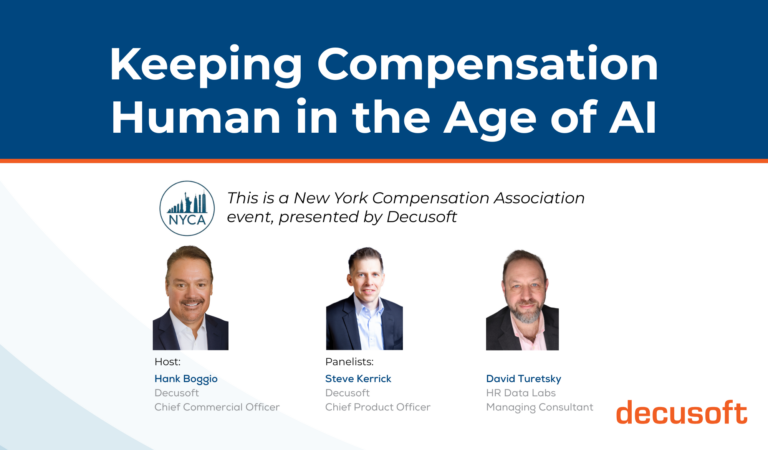 Keeping Compensation Human in the Age of AI

NYCA

This is a New York Compensation Association event, presented by Decusoft

Host:
Hank Boggio
Decusoft
Chief Commercial Officer

Panelists:
Steve Kerrick
Decusoft
Chief Product Officer

David Turetsky
HR Data Labs
Managing Consultant

decusoft